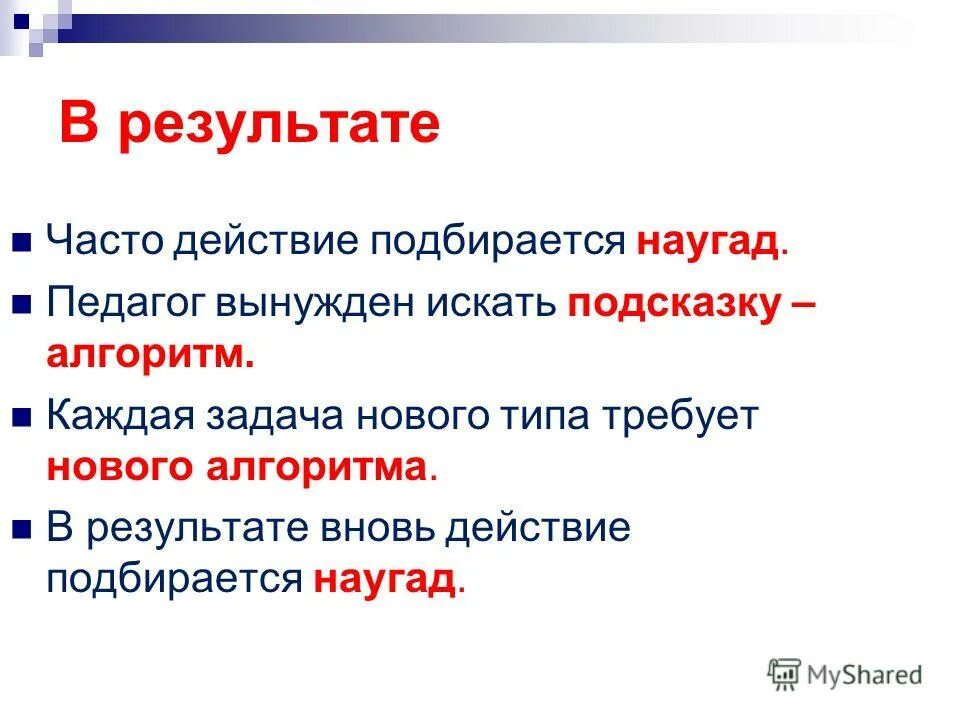 В результате

Часто действие подбирается наугад.

Педагог вынужден искать подсказку – алгоритм.

Каждая задача нового типа требует нового алгоритма.

В результате вновь действие подбирается наугад.

MyShared